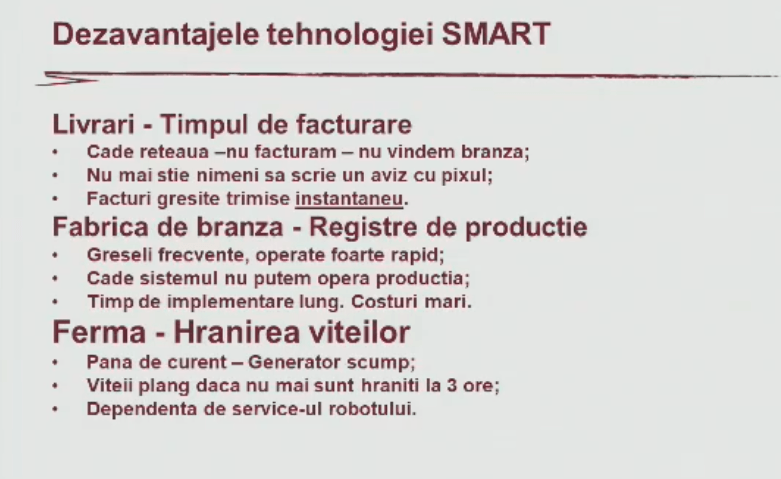 Dezavantajele tehnologiei SMART

Livrari - Timpul de facturare
• Cade reteaua –nu facturam – nu vindem branza;
• Nu mai stie nimeni sa scrie un aviz cu pixul;
• Facturi gresite trimise instantaneu.

Fabrica de branza - Registre de productie
• Greseli frecvente, operate foarte rapid;
• Cade sistemul nu putem opera productia;
• Timp de implementare lung. Costuri mari.

Ferma - Hranirea viteilor
• Pana de curent – Generator scump;
• Viteii plang daca nu mai sunt hraniti la 3 ore;
• Dependenta de service-ul robotului.